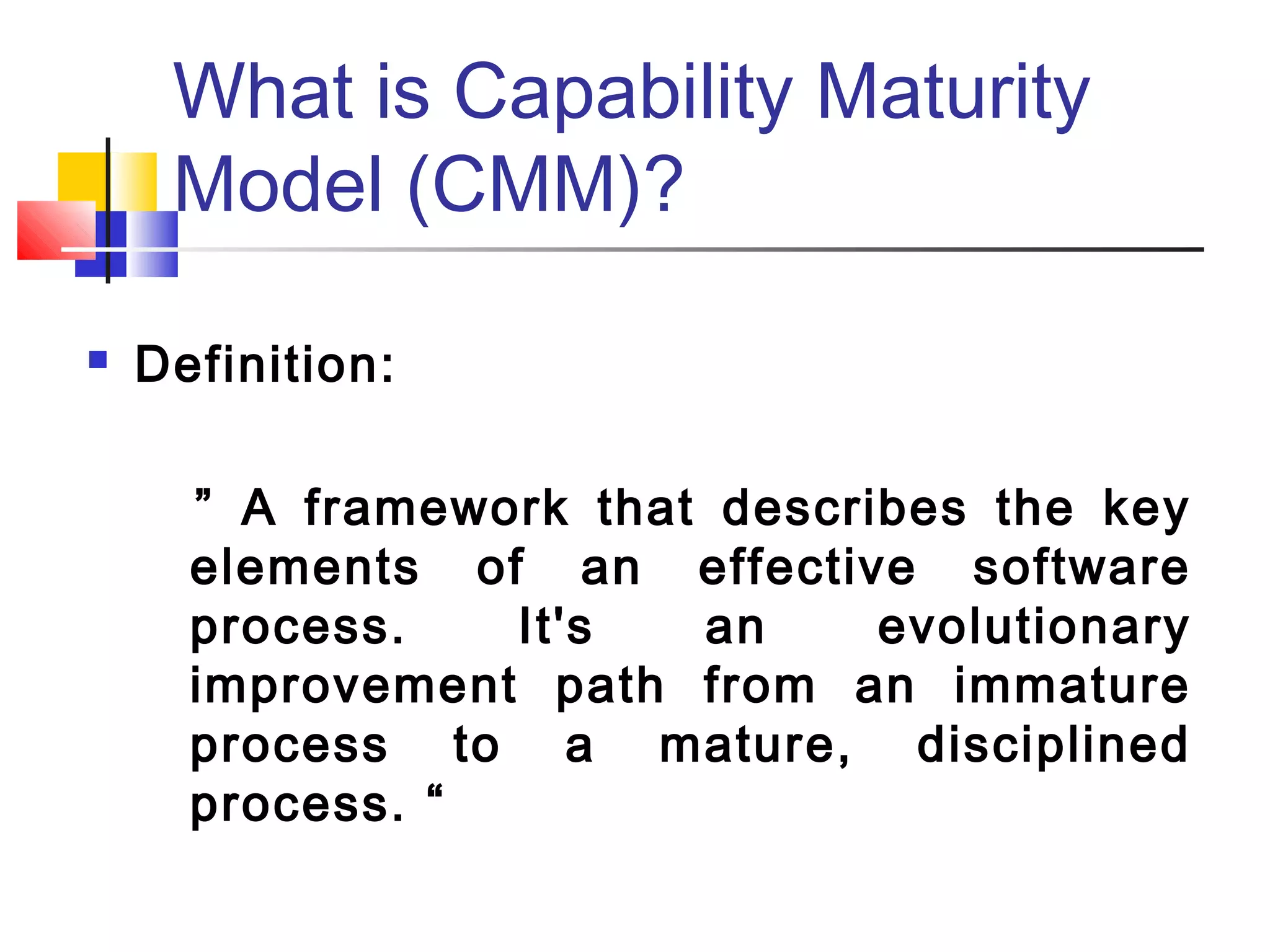 What is Capability Maturity Model (CMM)?

Definition:

” A framework that describes the key elements of an effective software process. It's an evolutionary improvement path from an immature process to a mature, disciplined process. “